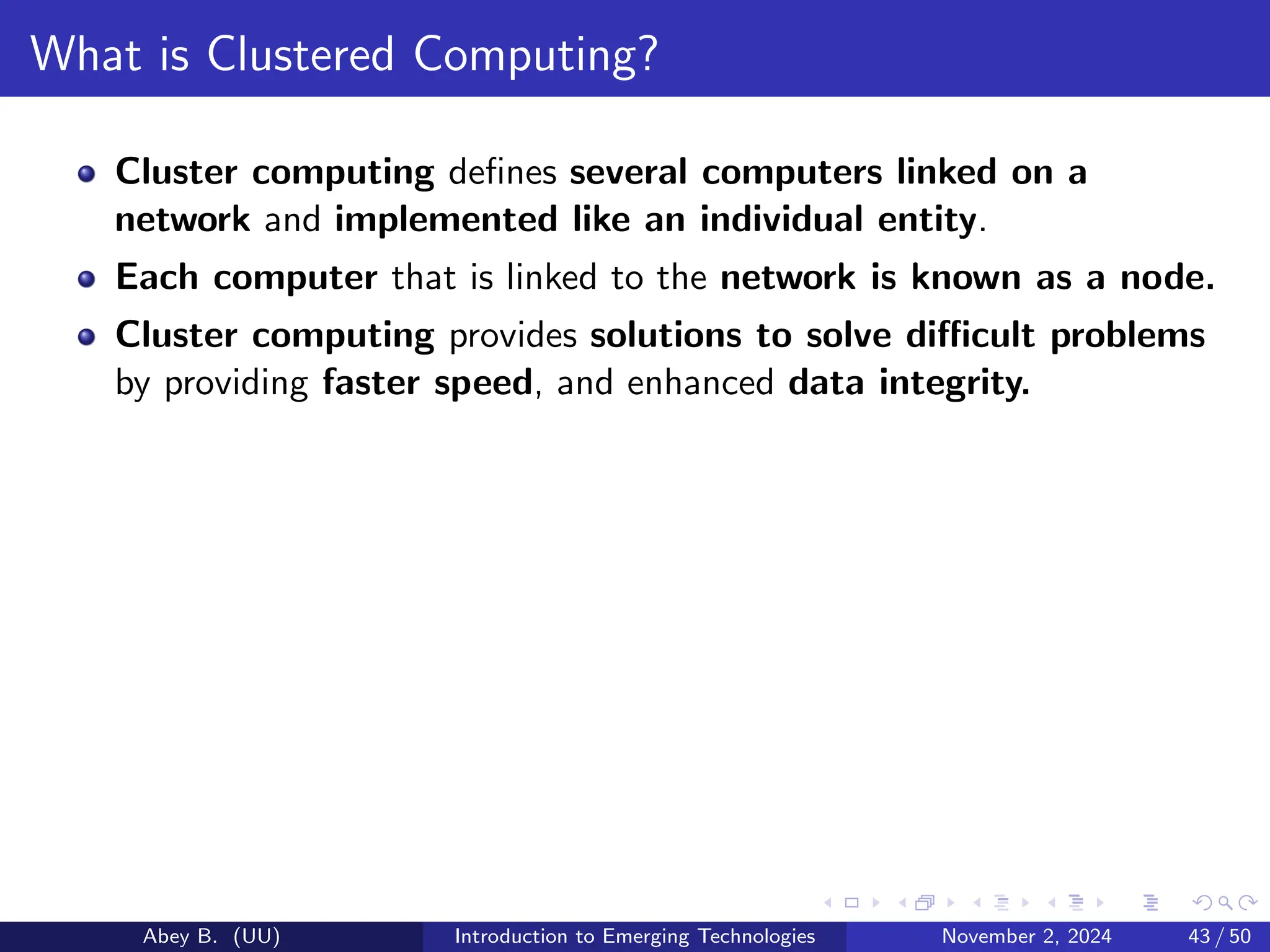 What is Clustered Computing?

Cluster computing defines several computers linked on a network and implemented like an individual entity.

Each computer that is linked to the network is known as a node.

Cluster computing provides solutions to solve difficult problems by providing faster speed, and enhanced data integrity.

Abey B. (UU) Introduction to Emerging Technologies November 2, 2024 43 / 50